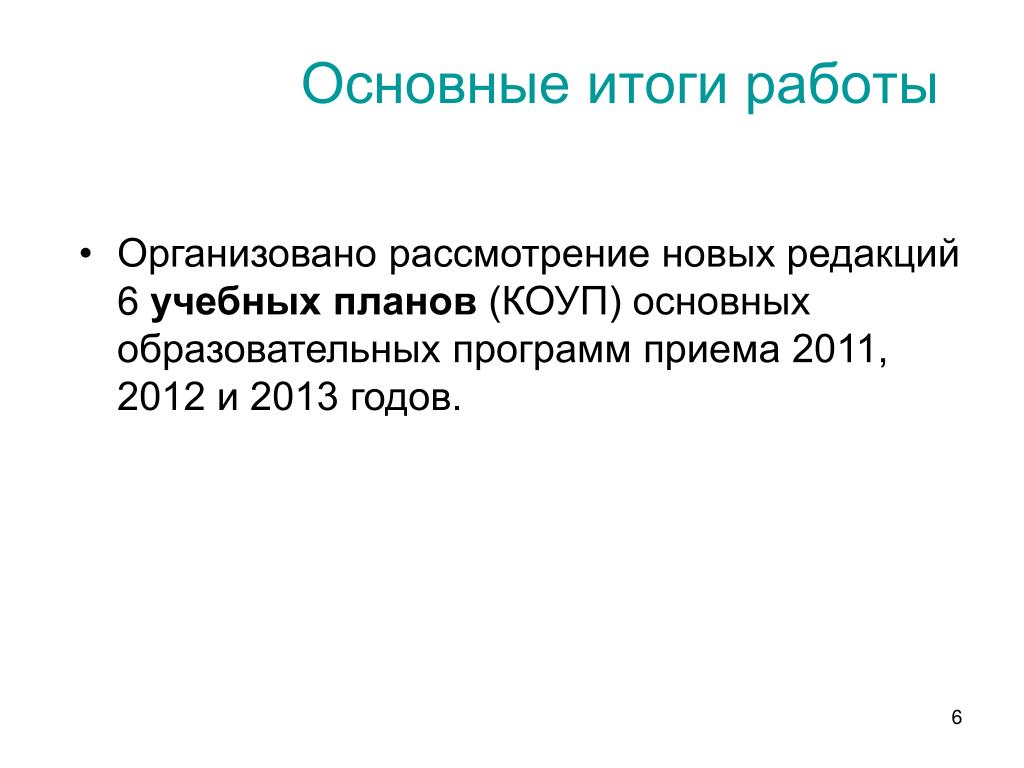 Основные итоги работы

• Организовано рассмотрение новых редакций 6 учебных планов (КОУП) основных образовательных программ приема 2011, 2012 и 2013 годов.

6